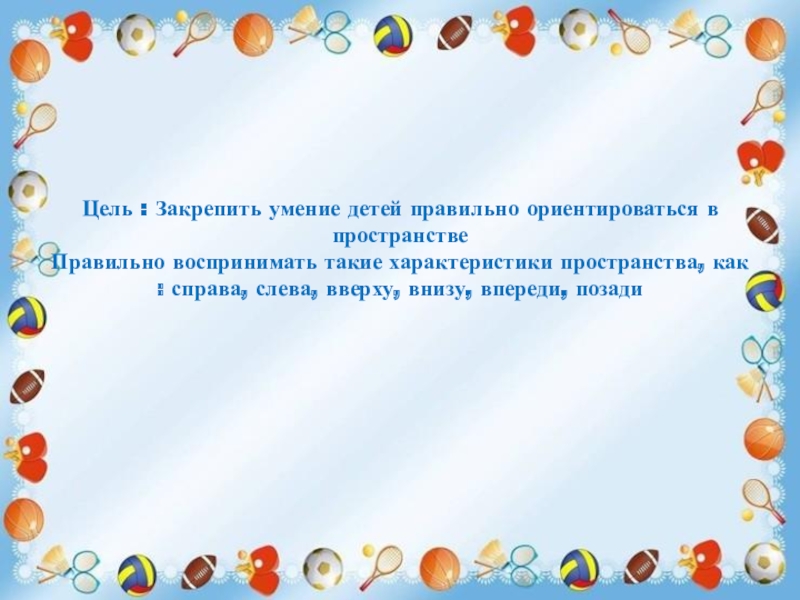 Цель : Закрепить умение детей правильно ориентироваться в пространстве
Правильно воспринимать такие характеристики пространства, как : справа, слева, вверху, внизу, впереди, позади